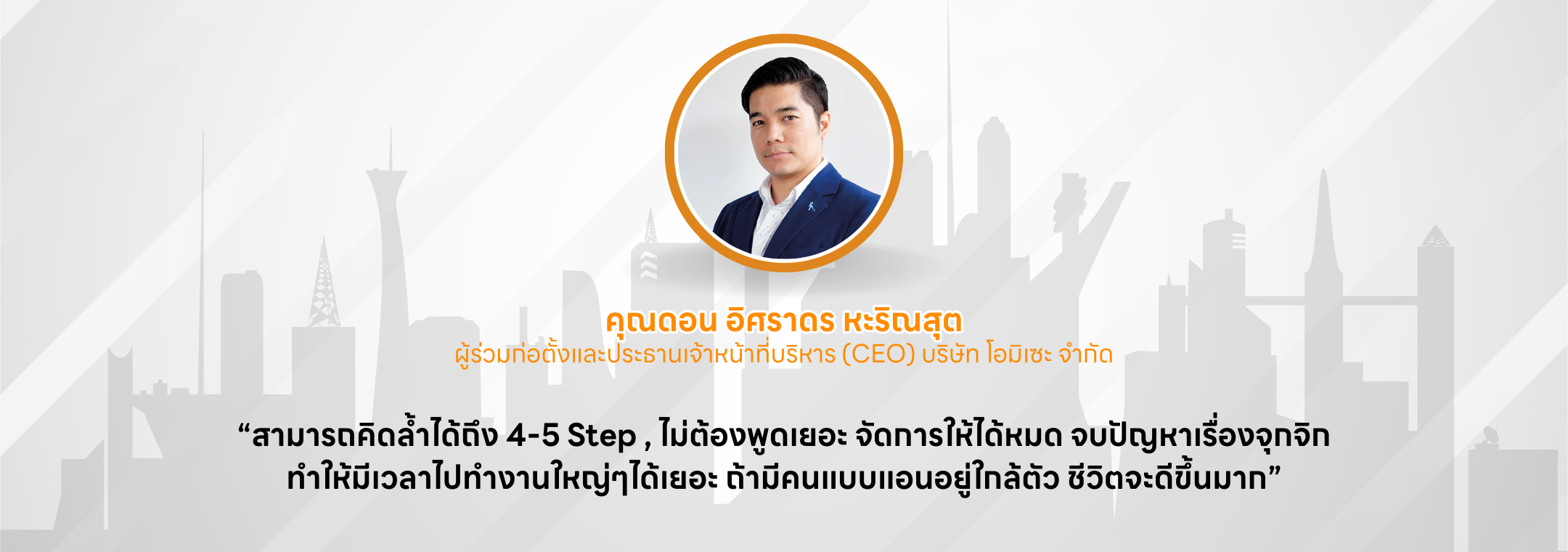 คุณดอน อิศราดร หะริณสุต
ผู้ร่วมก่อตั้งและประธานเจ้าหน้าที่บริหาร (CEO) บริษัท โอมิเซะ จำกัด

“สามารถคิดล้ำได้ถึง 4-5 Step , ไม่ต้องพูดเยอะ จัดการให้ได้หมด จบปัญหาเรื่องจุกจิก ทำให้มีเวลาไปทำงานใหญ่ๆได้เยอะ ถ้ามีคนแบบแอนอยู่ใกล้ตัว ชีวิตจะดีขึ้นมาก”